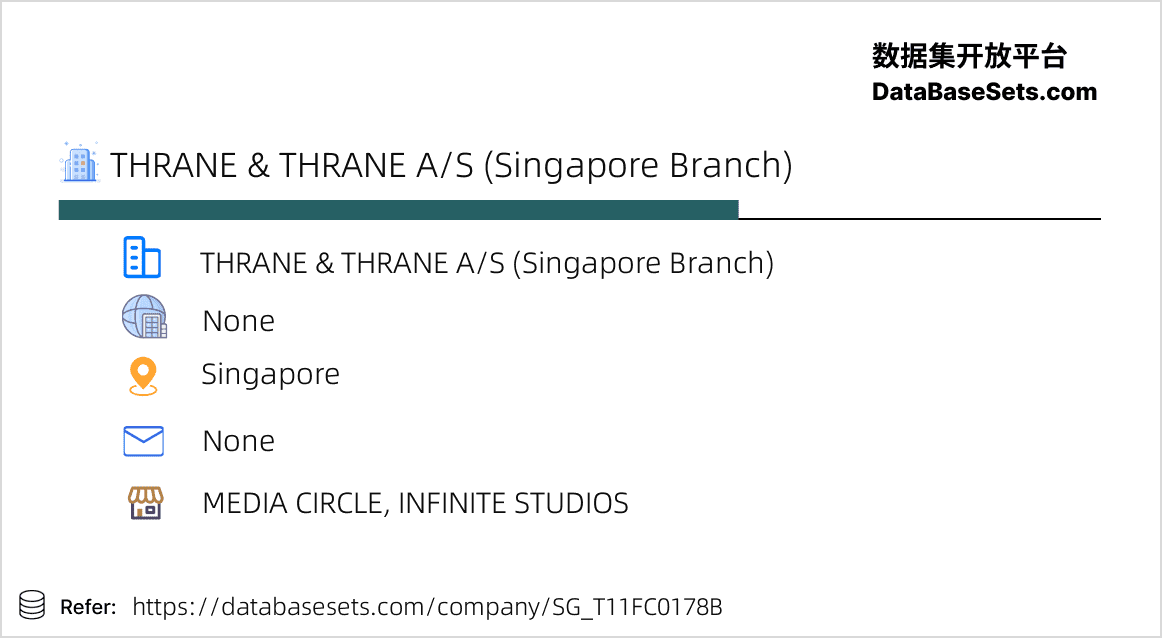 数据集开放平台
DataBaseSets.com

THRANE & THRANE A/S (Singapore Branch)

THRANE & THRANE A/S (Singapore Branch)

None

Singapore

None

MEDIA CIRCLE, INFINITE STUDIOS

Refer: https://databasesets.com/company/SG_T11FC0178B